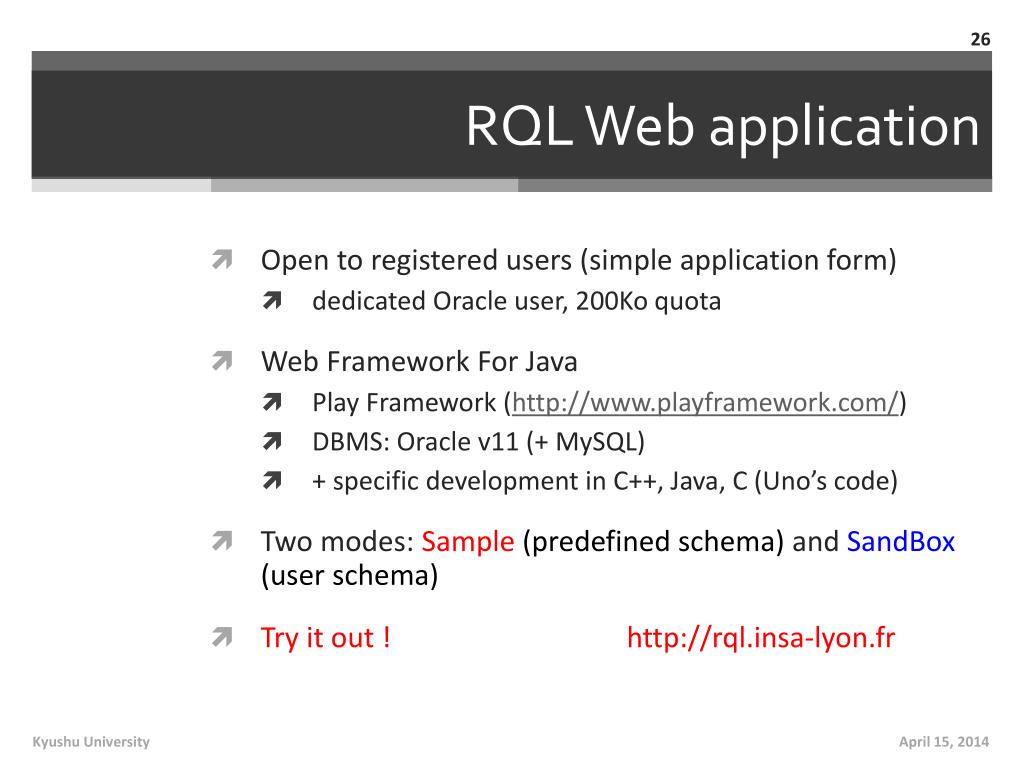 26

RQL Web application

Open to registered users (simple application form)

dedicated Oracle user, 200Ko quota

Web Framework For Java

Play Framework (http://www.playframework.com/)

DBMS: Oracle v11 (+ MySQL)

+ specific development in C++, Java, C (Uno's code)

Two modes: Sample (predefined schema) and SandBox (user schema)

Try it out ! http://rql.insa-lyon.fr

Kyushu University

April 15, 2014